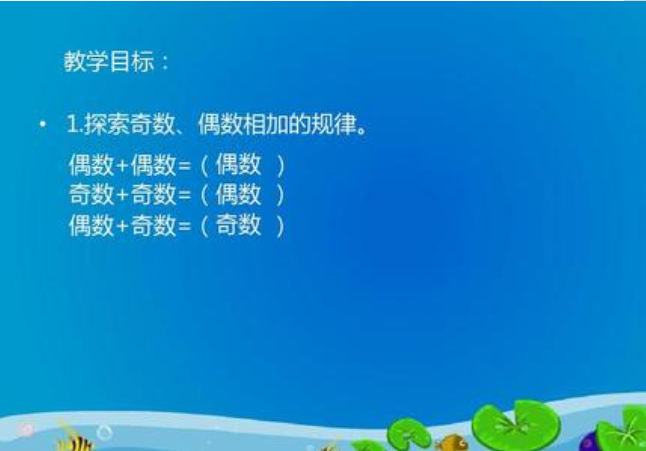 教学目标：

• 1.探索奇数、偶数相加的规律。

偶数+偶数=（偶数 ）
奇数+奇数=（偶数 ）
偶数+奇数=（奇数 ）